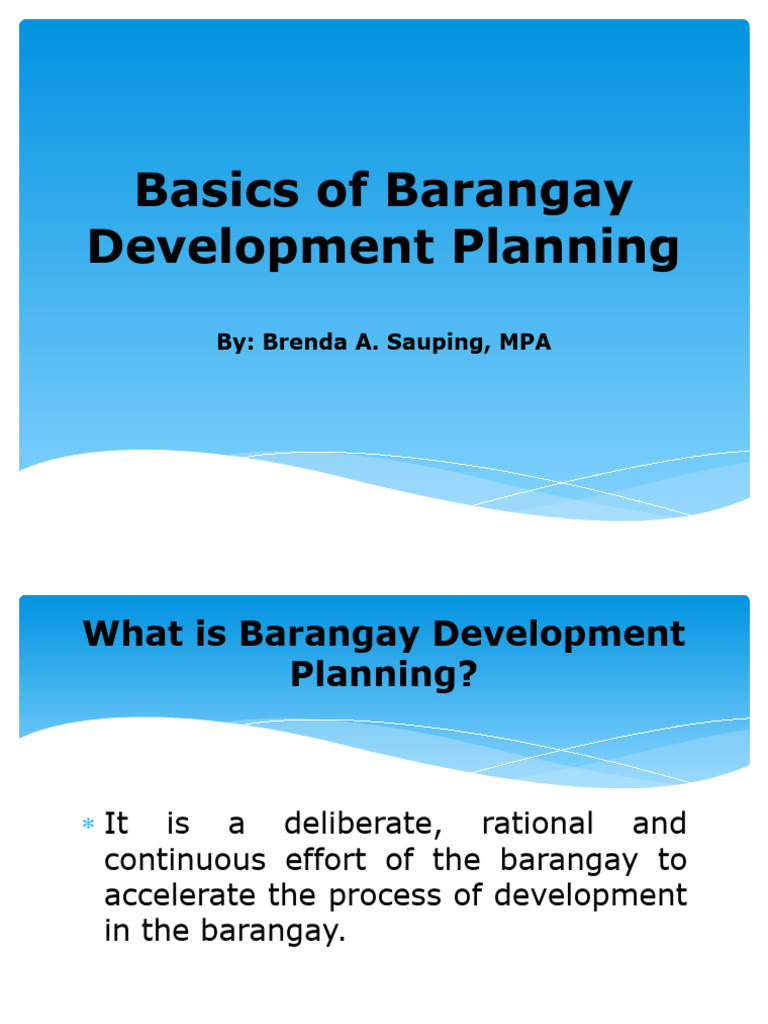 Basics of Barangay Development Planning

By: Brenda A. Sauping, MPA

What is Barangay Development Planning?

* It is a deliberate, rational and continuous effort of the barangay to accelerate the process of development in the barangay.